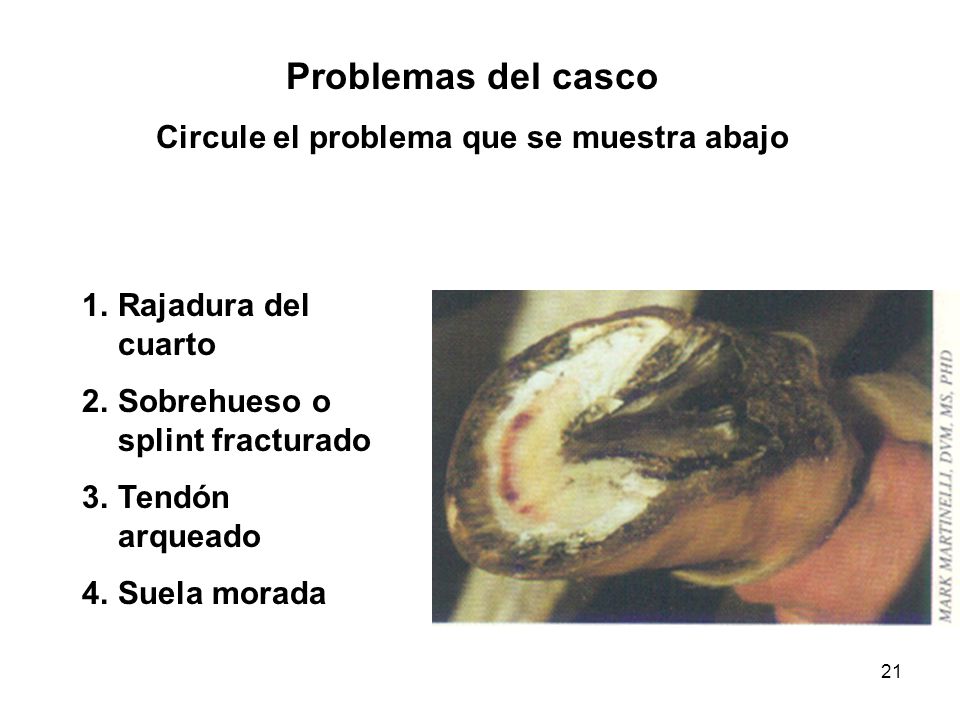 Problemas del casco

Circule el problema que se muestra abajo

1. Rajadura del cuarto
2. Sobrehueso o splint fracturado
3. Tendón arqueado
4. Suela morada

MARK MARTINELLI, DVM, MS, PHD

21